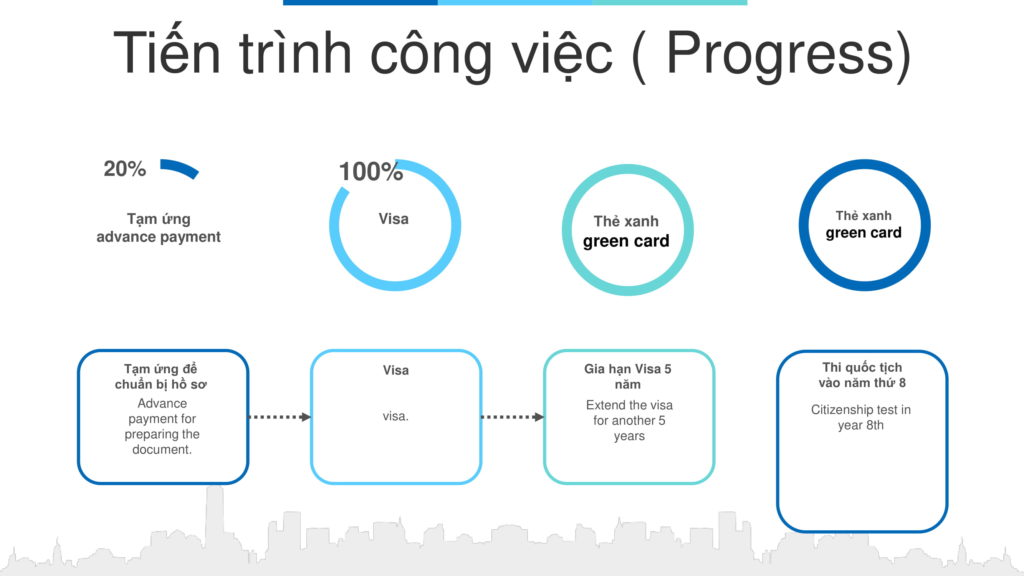 Tiến trình công việc ( Progress)

20%

Tạm ứng
advance payment

100%

Visa

Thẻ xanh
green card

Thẻ xanh
green card

Tạm ứng để chuẩn bị hồ sơ

Advance payment for preparing the document.

Visa

visa.

Gia hạn Visa 5 năm

Extend the visa for another 5 years

Thi quốc tịch vào năm thứ 8

Citizenship test in year 8th